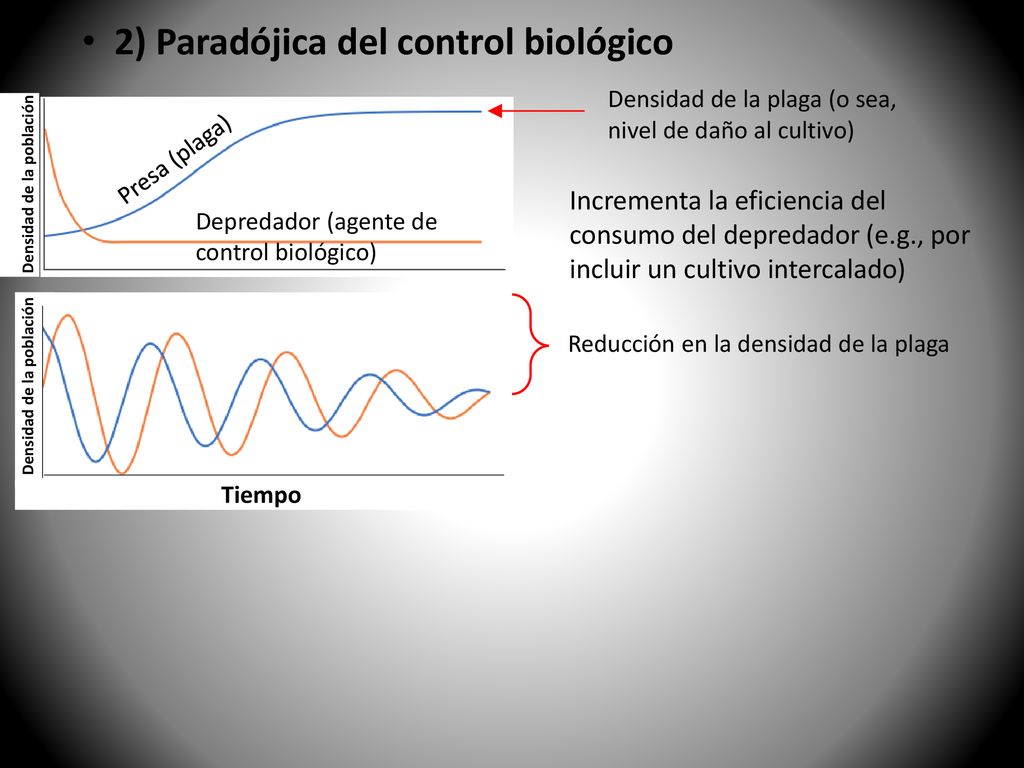 • 2) Paradójica del control biológico

Densidad de la población

Presa (plaga)

Depredador (agente de control biológico)

Densidad de la plaga (o sea, nivel de daño al cultivo)

Incrementa la eficiencia del consumo del depredador (e.g., por incluir un cultivo intercalado)

Densidad de la población

Tiempo

Reducción en la densidad de la plaga